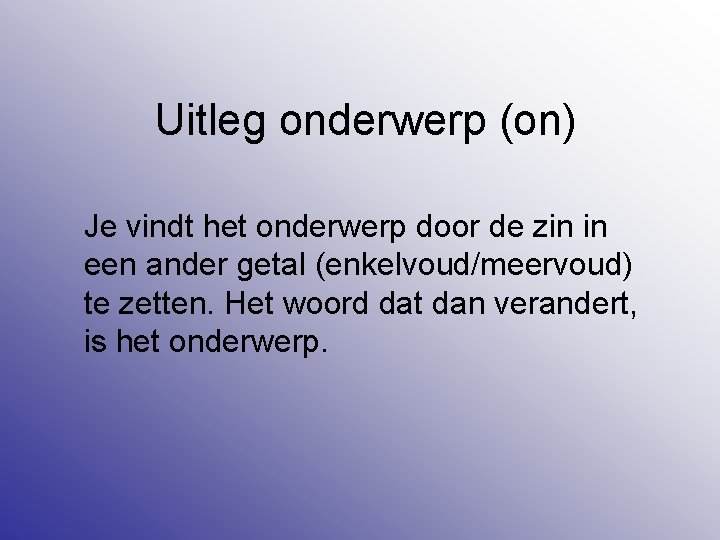 Uitleg onderwerp (on)

Je vindt het onderwerp door de zin in een ander getal (enkelvoud/meervoud) te zetten. Het woord dat dan verandert, is het onderwerp.